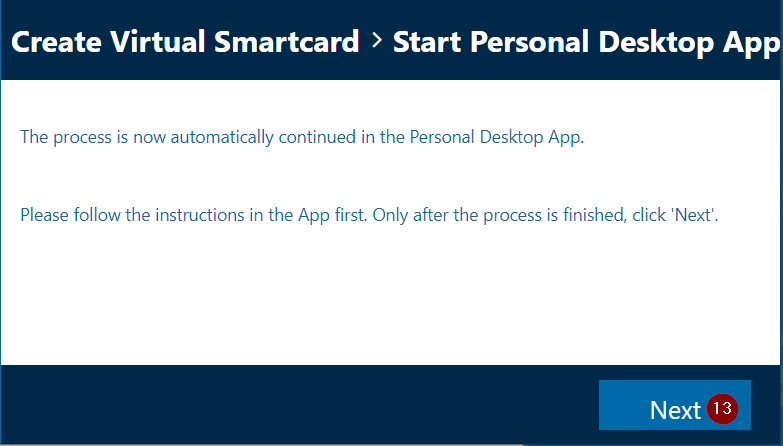 Create Virtual Smartcard > Start Personal Desktop App

The process is now automatically continued in the Personal Desktop App.

Please follow the instructions in the App first. Only after the process is finished, click 'Next'.

Next 13